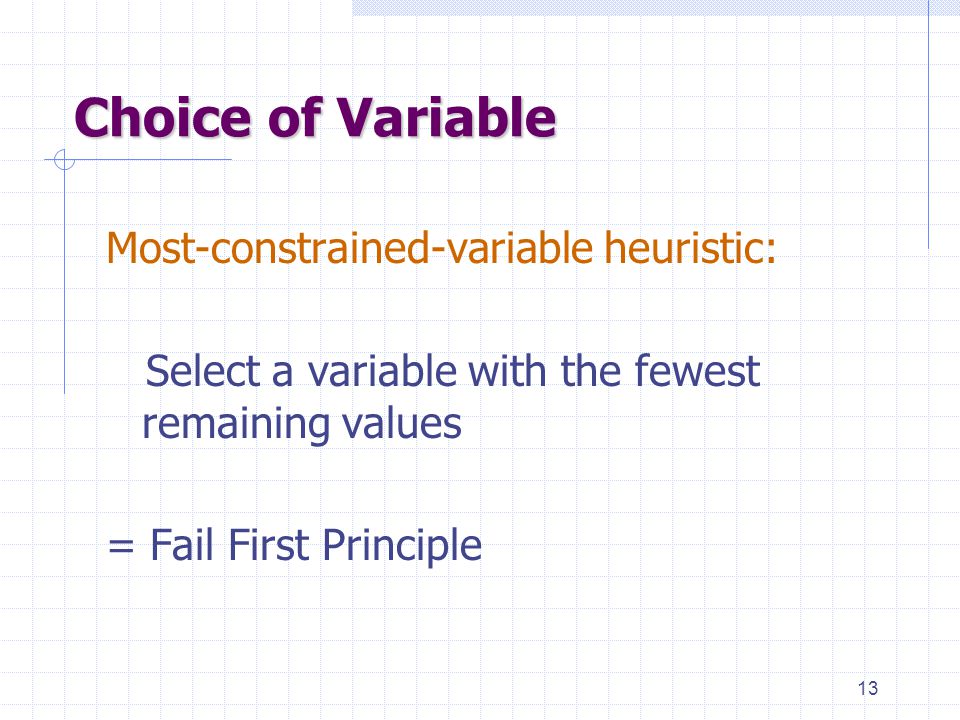 Choice of Variable

Most-constrained-variable heuristic:

Select a variable with the fewest remaining values

= Fail First Principle

13